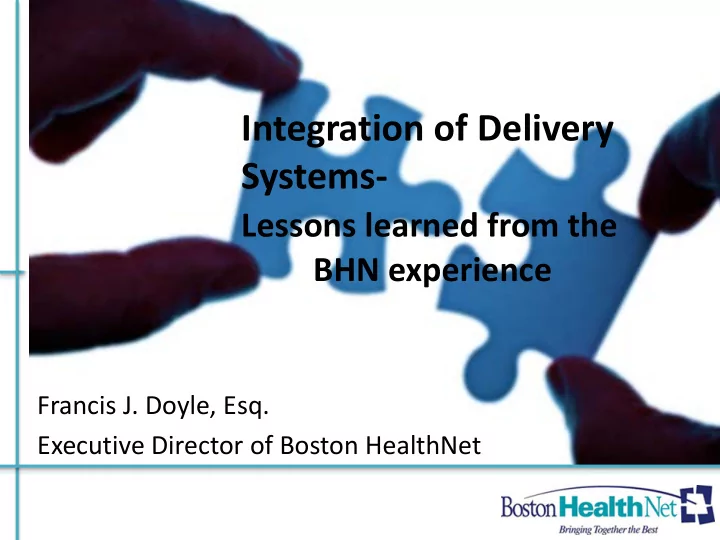 Integration of Delivery Systems-
Lessons learned from the BHN experience

Francis J. Doyle, Esq.
Executive Director of Boston HealthNet

Boston HealthNet
Bringing Together the Best